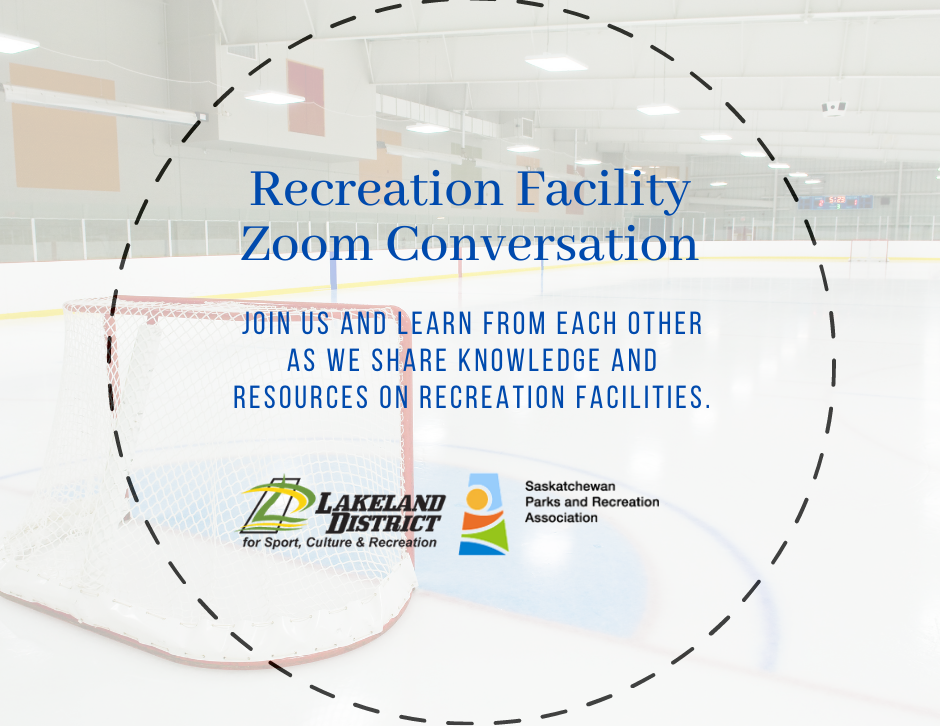 Recreation Facility Zoom Conversation

JOIN US AND LEARN FROM EACH OTHER AS WE SHARE KNOWLEDGE AND RESOURCES ON RECREATION FACILITIES.

LAKELAND DISTRICT
for Sport, Culture & Recreation

Saskatchewan
Parks and Recreation
Association